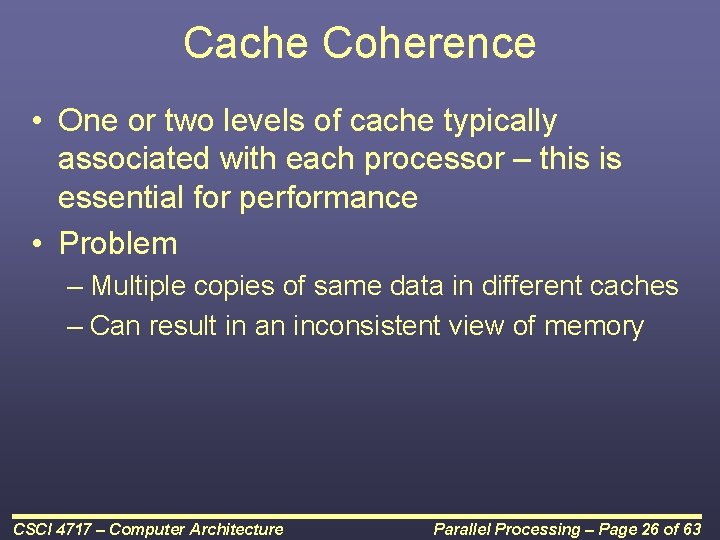 Cache Coherence

• One or two levels of cache typically associated with each processor – this is essential for performance

• Problem

– Multiple copies of same data in different caches

– Can result in an inconsistent view of memory

CSCI 4717 – Computer Architecture

Parallel Processing – Page 26 of 63